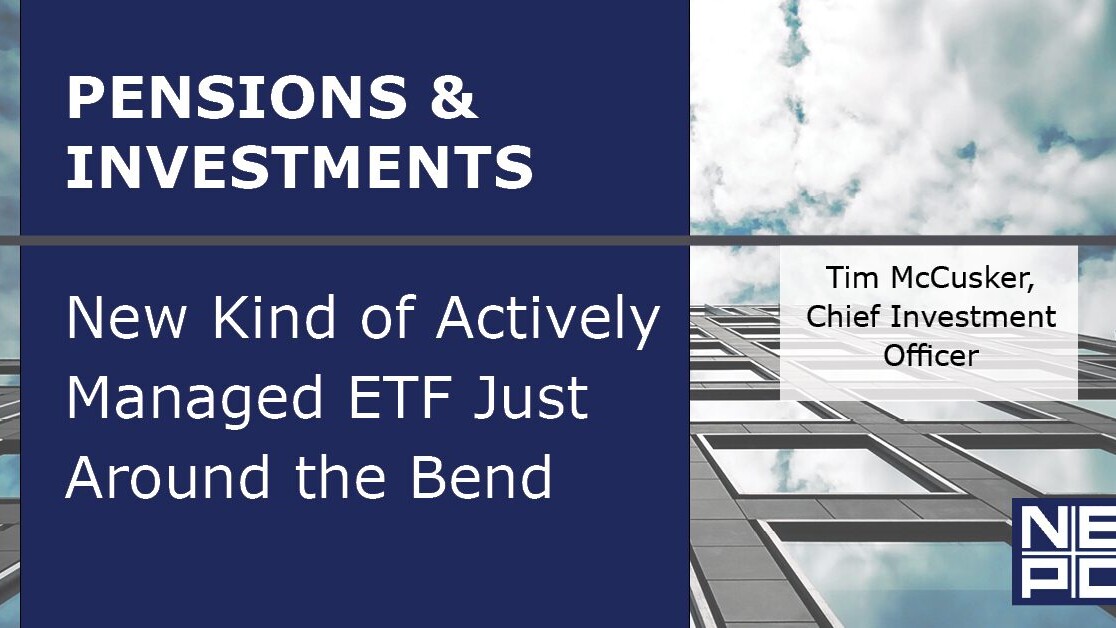 PENSIONS & INVESTMENTS

New Kind of Actively Managed ETF Just Around the Bend

Tim McCusker, Chief Investment Officer

NE
PC